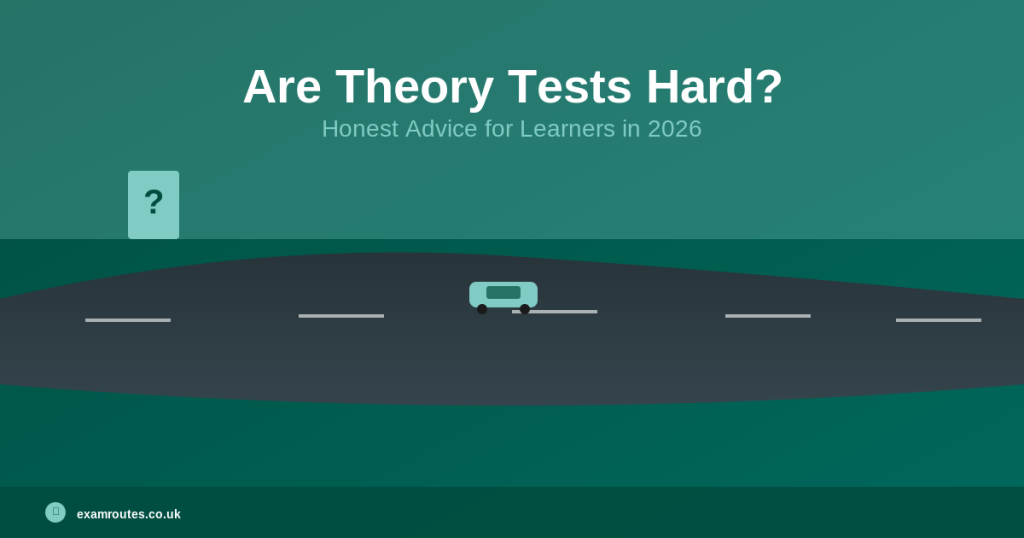 Are Theory Tests Hard?
Honest Advice for Learners in 2026

?

examroutes.co.uk